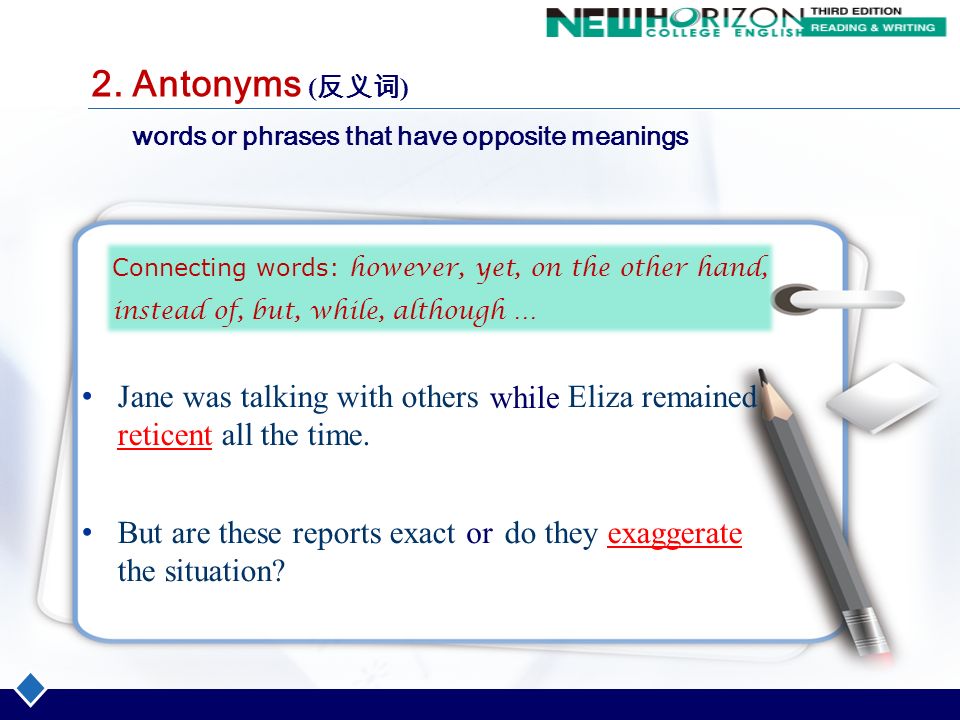 NEW HORIZON COLLEGE ENGLISH THIRD EDITION READING & WRITING

2. Antonyms (反义词)

words or phrases that have opposite meanings

Connecting words: however, yet, on the other hand, instead of, but, while, although …

• Jane was talking with others while Eliza remained reticent all the time.

• But are these reports exact or do they exaggerate the situation?